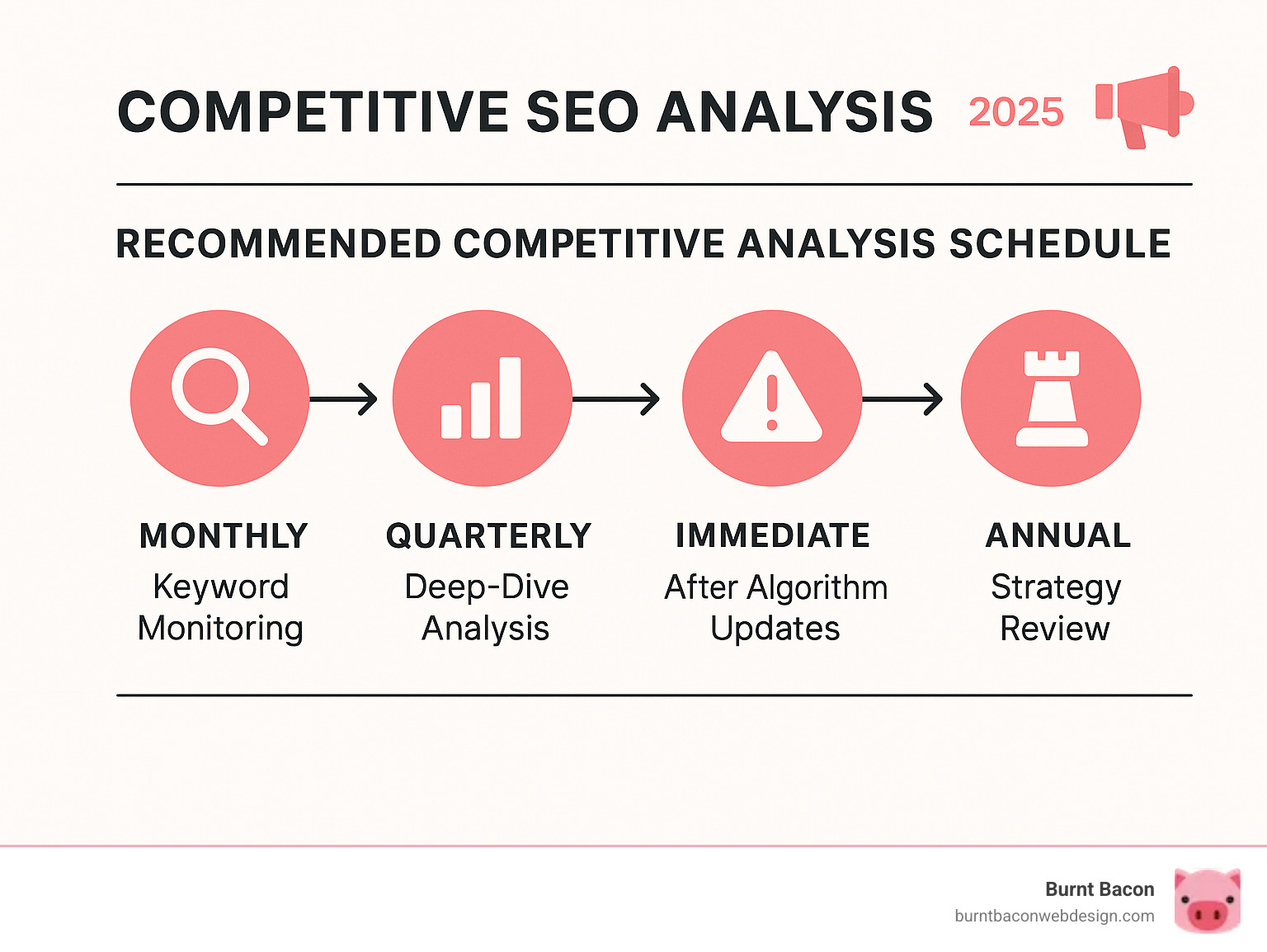 COMPETITIVE SEO ANALYSIS 2025

RECOMMENDED COMPETITIVE ANALYSIS SCHEDULE

MONTHLY
Keyword Monitoring

QUARTERLY
Deep-Dive Analysis

IMMEDIATE
After Algorithm Updates

ANNUAL
Strategy Review

Burnt Bacon
burntbaconwebdesign.com